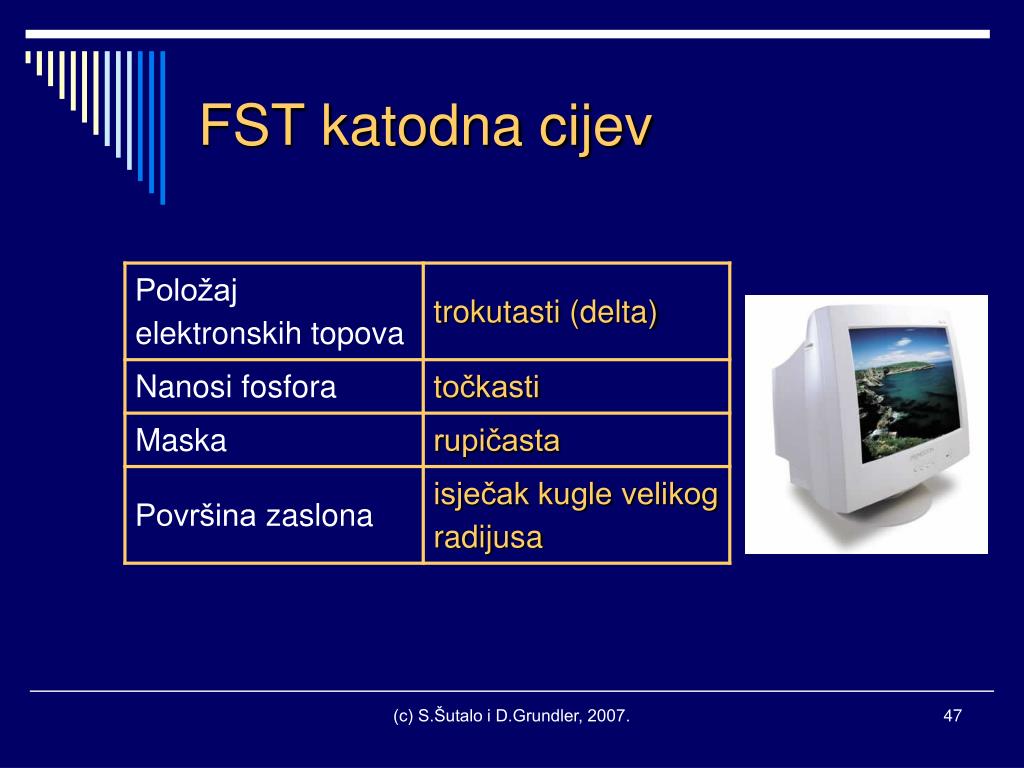 FST katodna cijev

| Položaj elektronskih topova | trokutasti (delta) |
|---|---|
| Nanosi fosfora | točkasti |
| Maska | rupičasta |
| Površina zaslona | isječak kugle velikog radijusa |

(c) S.Šutalo i D.Grundler, 2007.

47